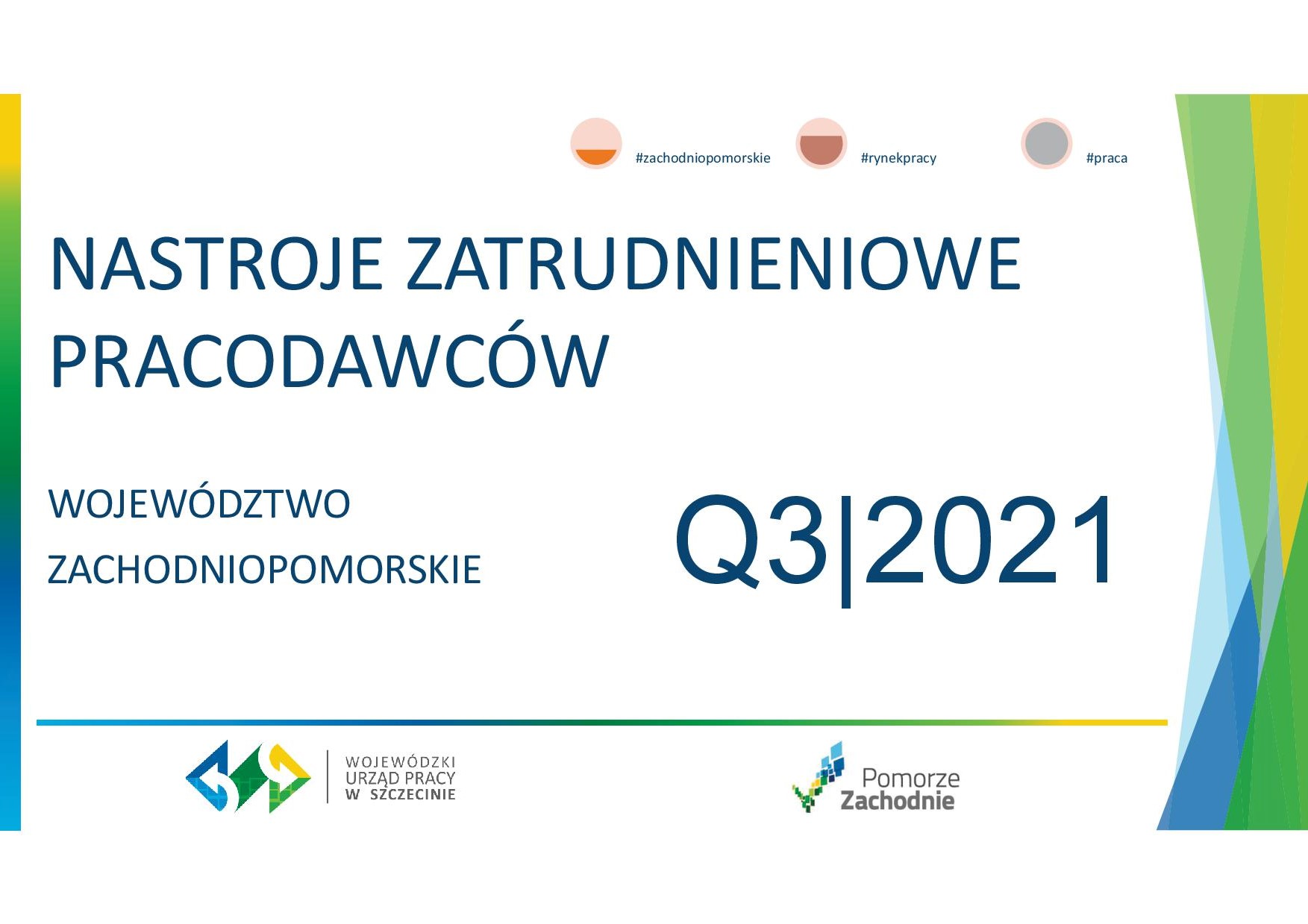 #zachodniopomorskie #rynekpracy #praca

NASTROJE ZATRUDNIENIOWE PRACODAWCÓW

WOJEWÓDZTWO ZACHODNIOPOMORSKIE

Q3|2021

WOJEWÓDZKI URZĄD PRACY W SZCZECINIE

Pomorze Zachodnie